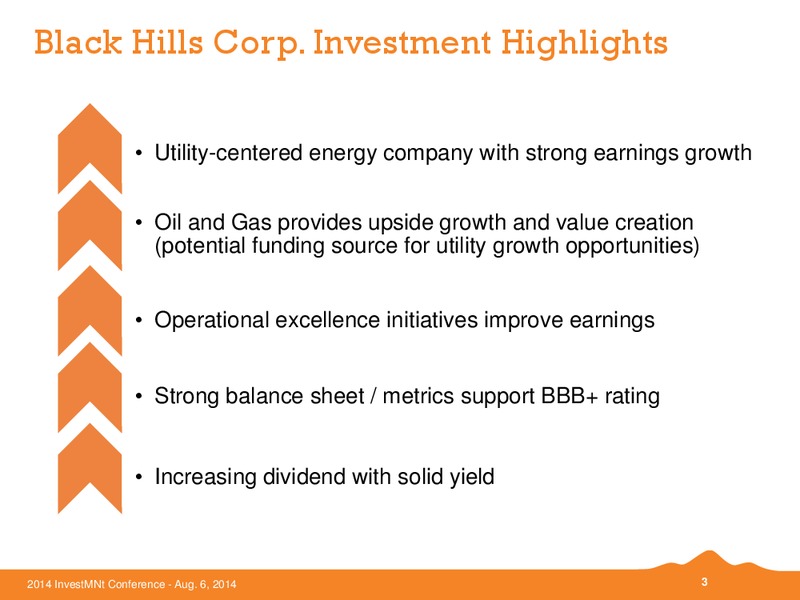 Black Hills Corp. Investment Highlights

• Utility-centered energy company with strong earnings growth

• Oil and Gas provides upside growth and value creation (potential funding source for utility growth opportunities)

• Operational excellence initiatives improve earnings

• Strong balance sheet / metrics support BBB+ rating

• Increasing dividend with solid yield

2014 InvestMNt Conference - Aug. 6, 2014

3